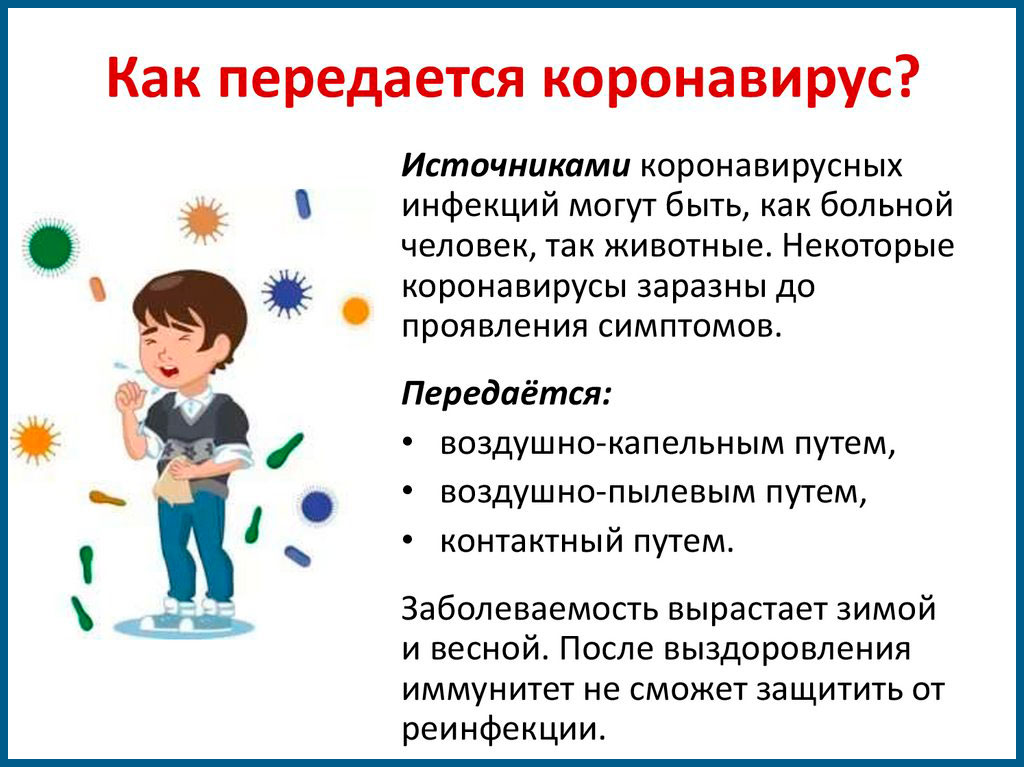 Как передается коронавирус?

Источниками коронавирусных инфекций могут быть, как больной человек, так животные. Некоторые коронавирусы заразны до проявления симптомов.

Передаётся:

• воздушно-капельным путем,
• воздушно-пылевым путем,
• контактный путем.

Заболеваемость вырастает зимой и весной. После выздоровления иммунитет не сможет защитить от реинфекции.